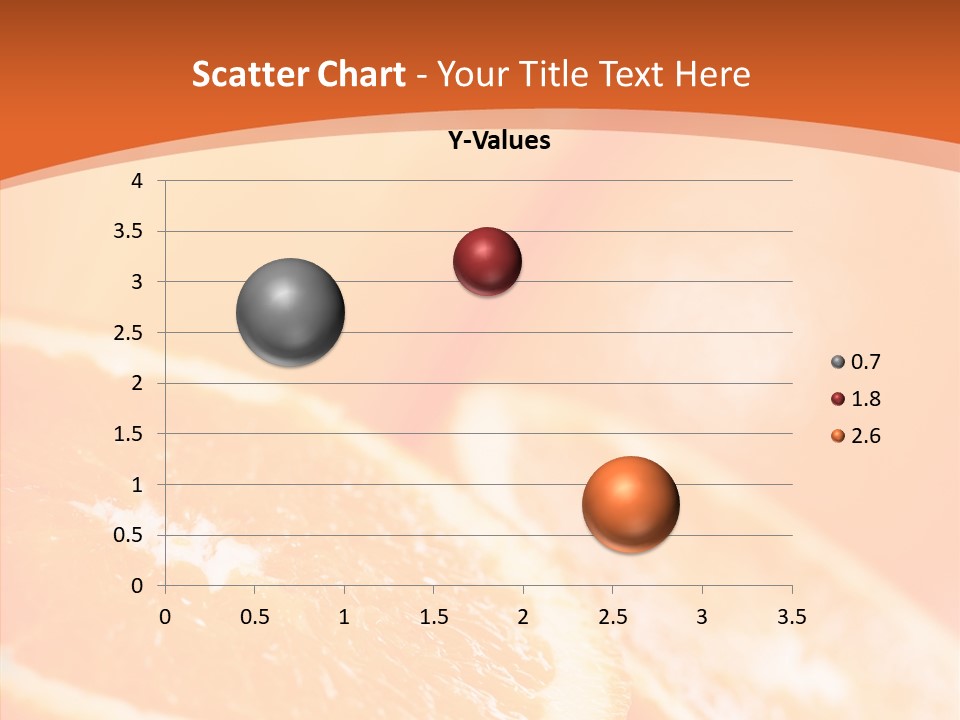 Scatter Chart - Your Title Text Here

Y-Values

4
3.5
3
2.5
2
1.5
1
0.5
0

0 0.5 1 1.5 2 2.5 3 3.5

0.7
1.8
2.6